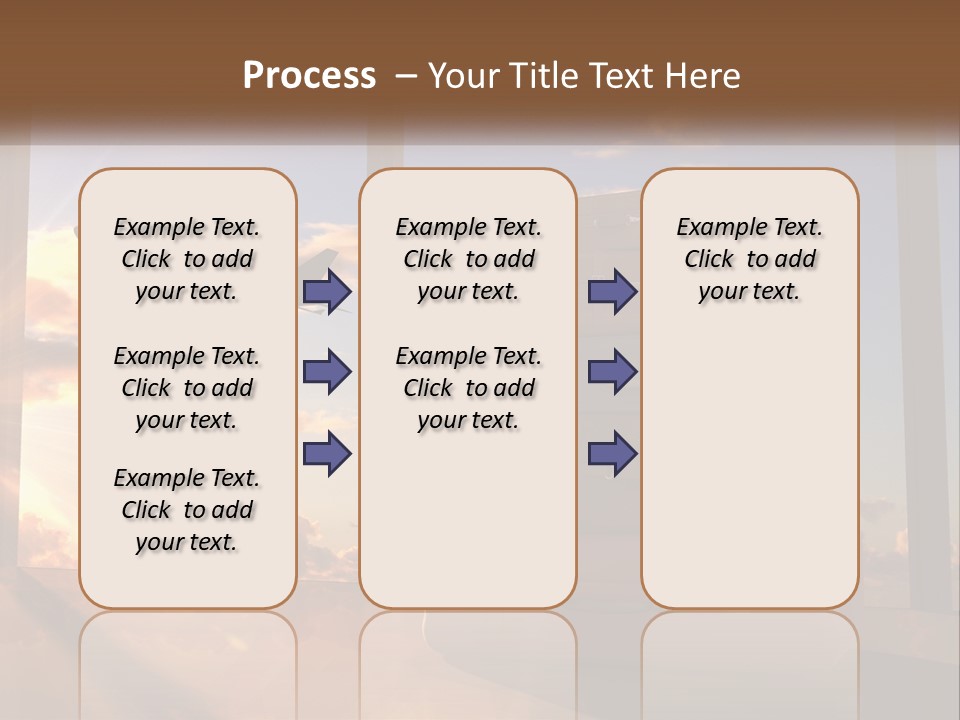 Process – Your Title Text Here

Example Text. Click to add your text.

Example Text. Click to add your text.

Example Text. Click to add your text.

Example Text. Click to add your text.

Example Text. Click to add your text.

Example Text. Click to add your text.